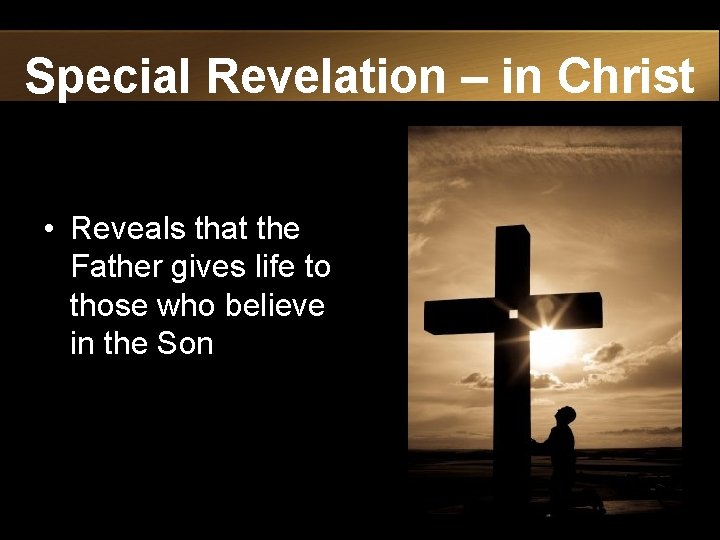 Special Revelation – in Christ

• Reveals that the Father gives life to those who believe in the Son